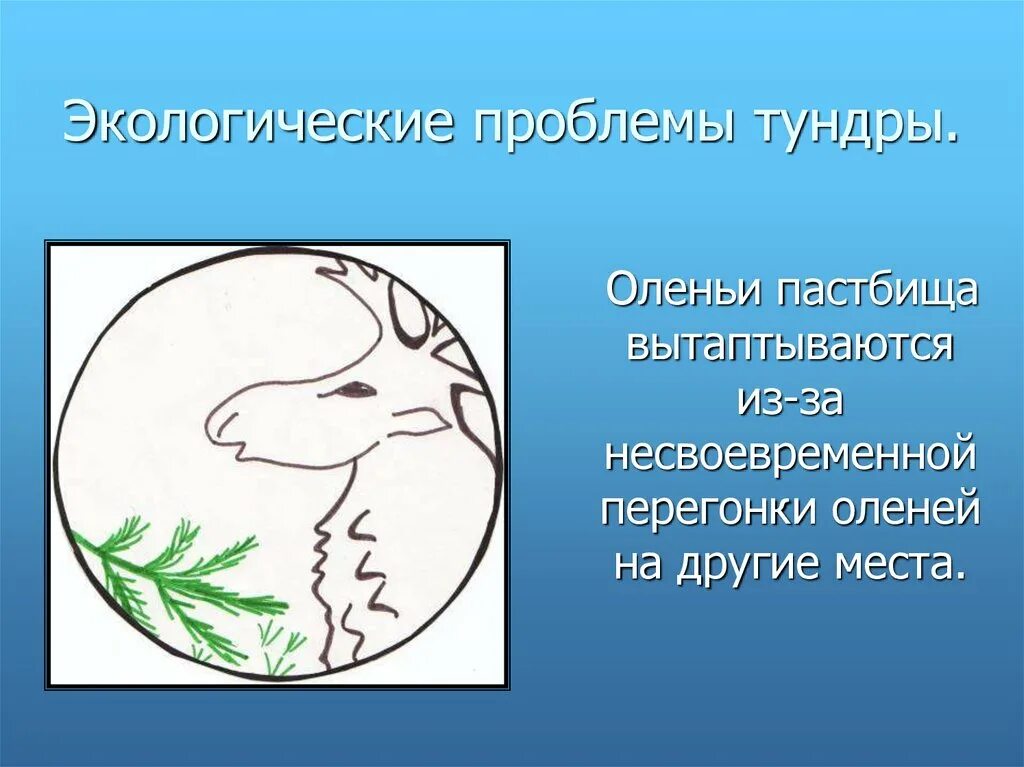 Экологические проблемы тундры.

Оленьи пастбища вытаптываются из-за несвоевременной перегонки оленей на другие места.